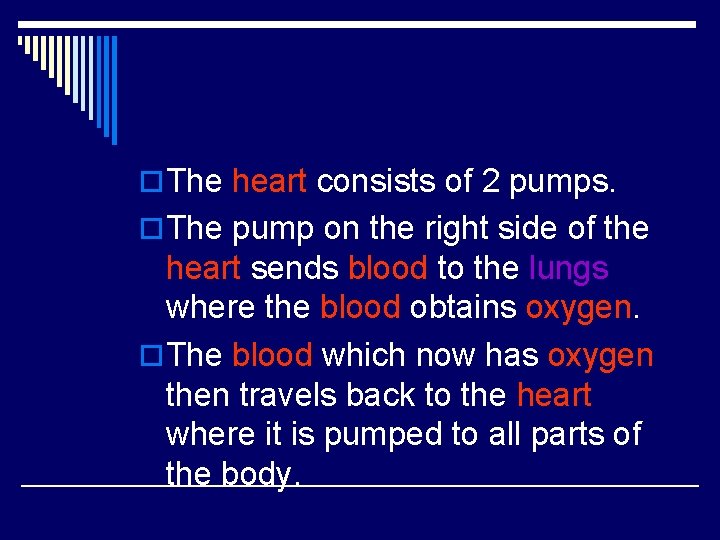 The heart consists of 2 pumps.

The pump on the right side of the heart sends blood to the lungs where the blood obtains oxygen.

The blood which now has oxygen then travels back to the heart where it is pumped to all parts of the body.